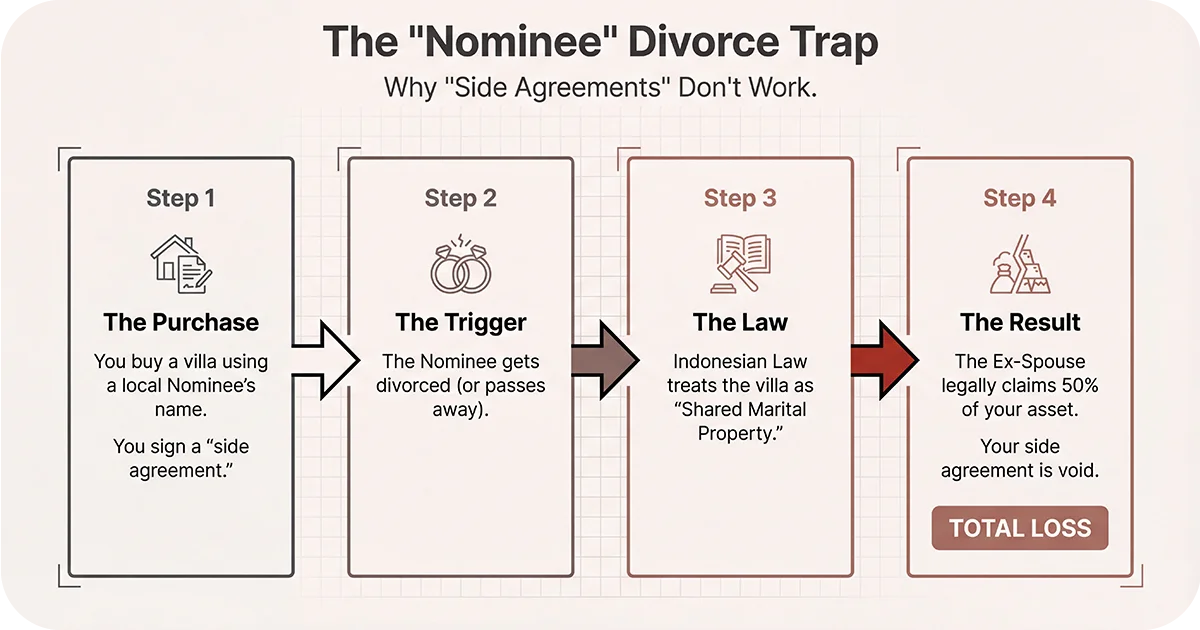 The "Nominee" Divorce Trap

Why "Side Agreements" Don't Work.

Step 1

The Purchase

You buy a villa using a local Nominee's name.

You sign a "side agreement."

Step 2

The Trigger

The Nominee gets divorced (or passes away).

Step 3

The Law

Indonesian Law treats the villa as "Shared Marital Property."

Step 4

The Result

The Ex-Spouse legally claims 50% of your asset.

Your side agreement is void.

TOTAL LOSS